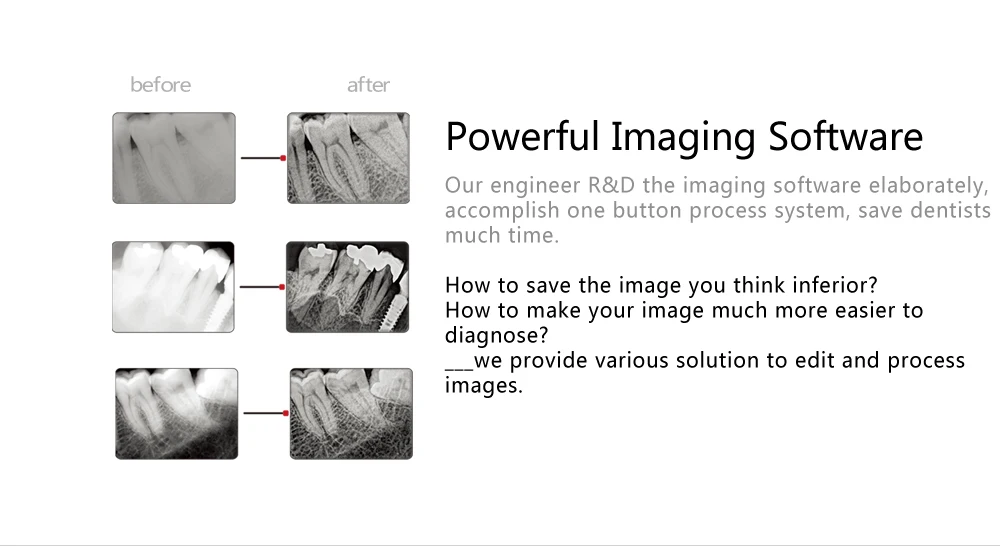 before

after

Powerful Imaging Software

Our engineer R&D the imaging software elaborately, accomplish one button process system, save dentists much time.

How to save the image you think inferior?
How to make your image much more easier to diagnose?
___we provide various solution to edit and process images.